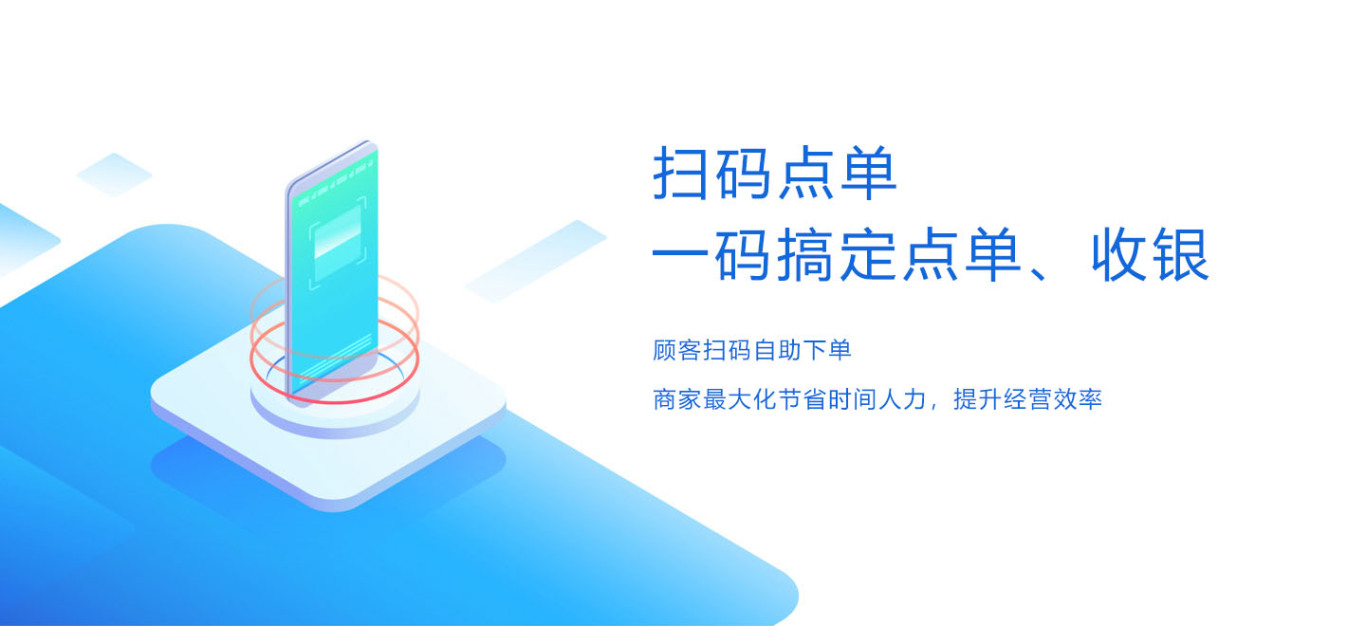 扫码点单
一码搞定点单、收银

顾客扫码自助下单

商家最大化节省时间人力，提升经营效率